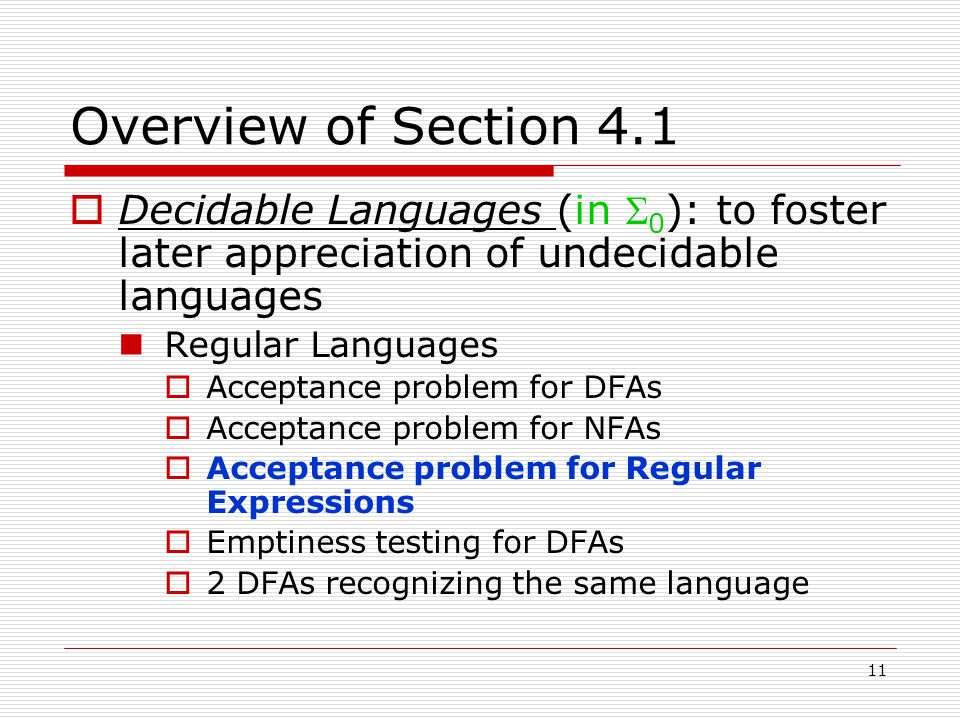 Overview of Section 4.1

Decidable Languages (in $\Sigma_0$): to foster later appreciation of undecidable languages

Regular Languages

Acceptance problem for DFAs

Acceptance problem for NFAs

Acceptance problem for Regular Expressions

Emptiness testing for DFAs

2 DFAs recognizing the same language

11